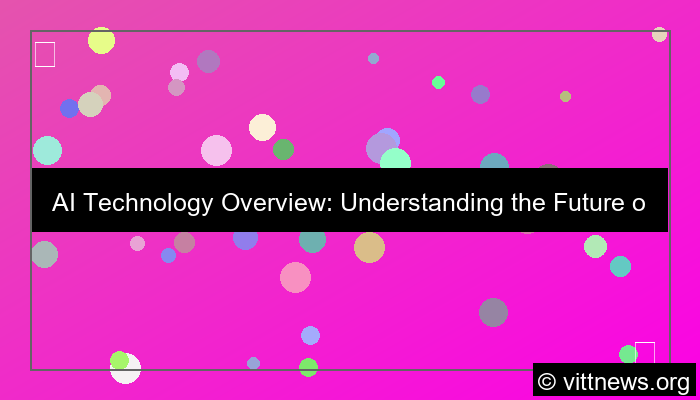 AI Technology Overview: Understanding the Future o

© vittnews.org